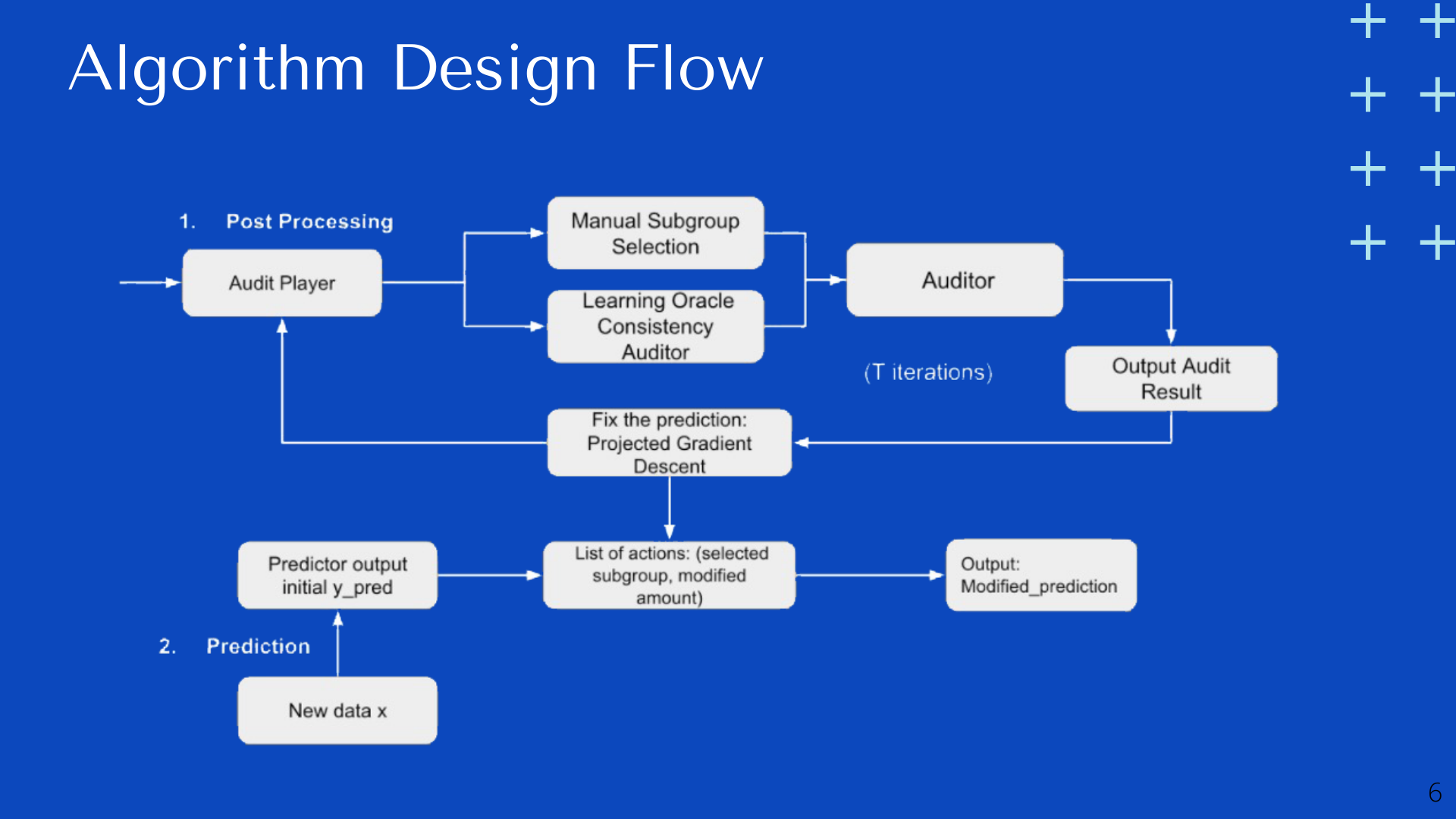 Algorithm Design Flow

1. Post Processing

Audit Player

Manual Subgroup Selection

Learning Oracle Consistency Auditor

Auditor

(T iterations)

Output Audit Result

Fix the prediction: Projected Gradient Descent

Predictor output initial y_pred

List of actions: (selected subgroup, modified amount)

Output: Modified_prediction

2. Prediction

New data x

6